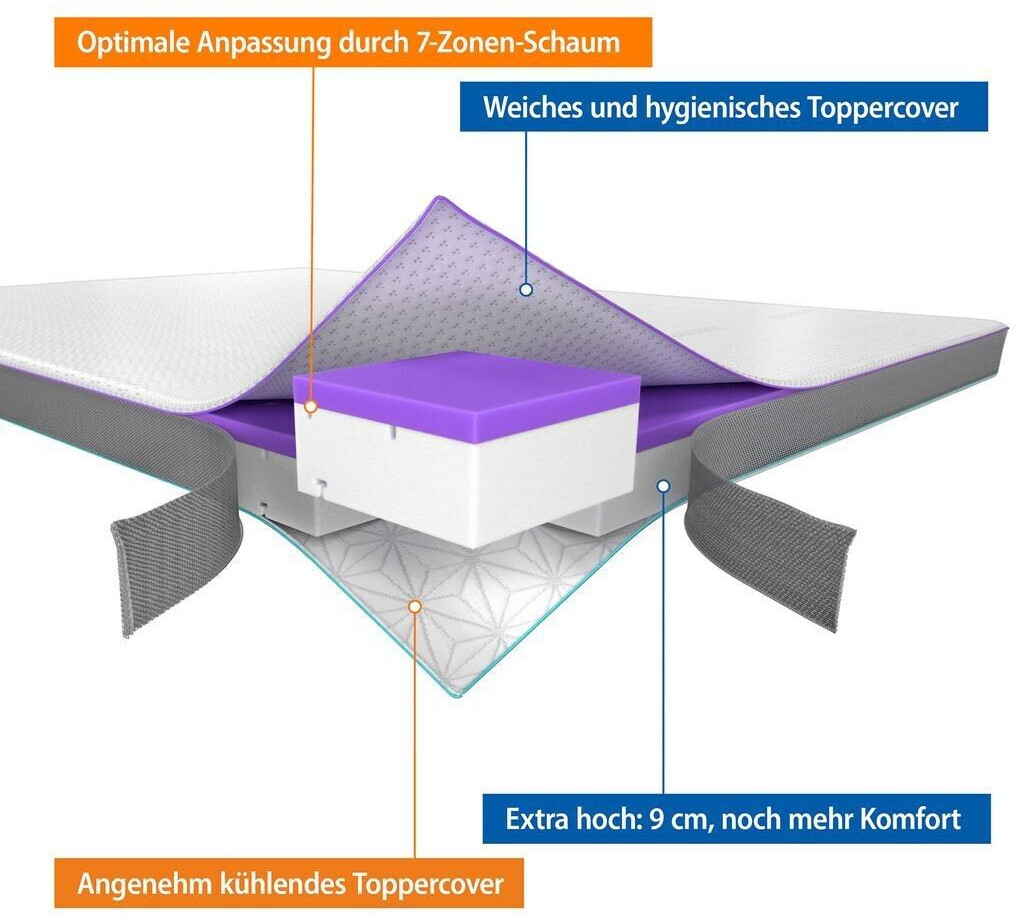 Optimale Anpassung durch 7-Zonen-Schaum

Weiches und hygienisches Toppercover

Extra hoch: 9 cm, noch mehr Komfort

Angenehm kühlendes Toppercover